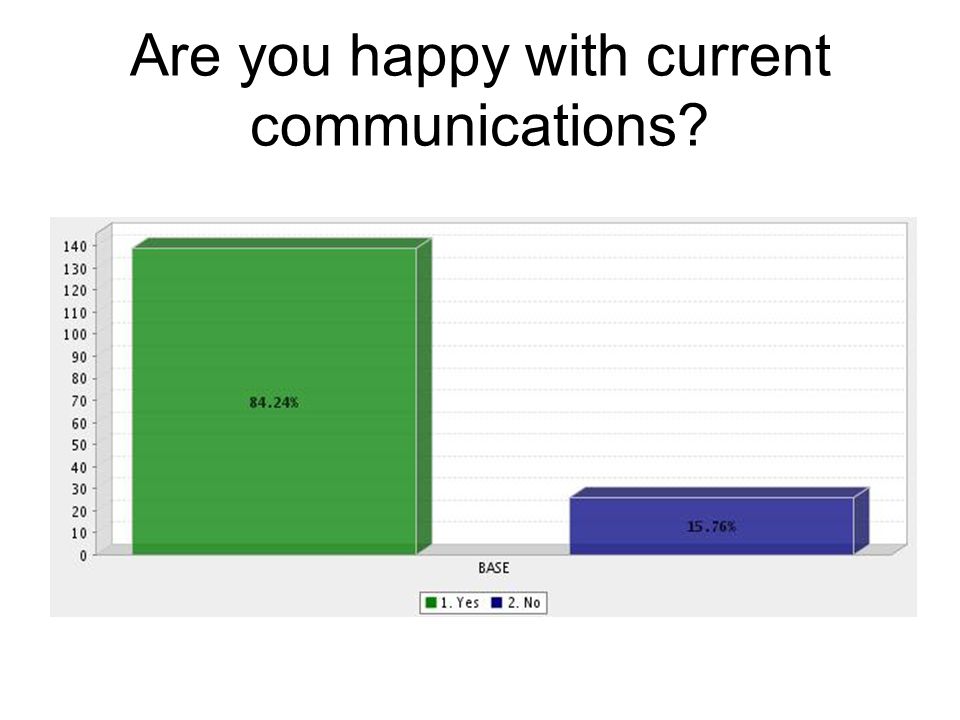 Are you happy with current communications?

140
130
120
110
100
90
80
70
60
50
40
30
20
10
0

84.24%

15.76%

BASE

1. Yes 2. No